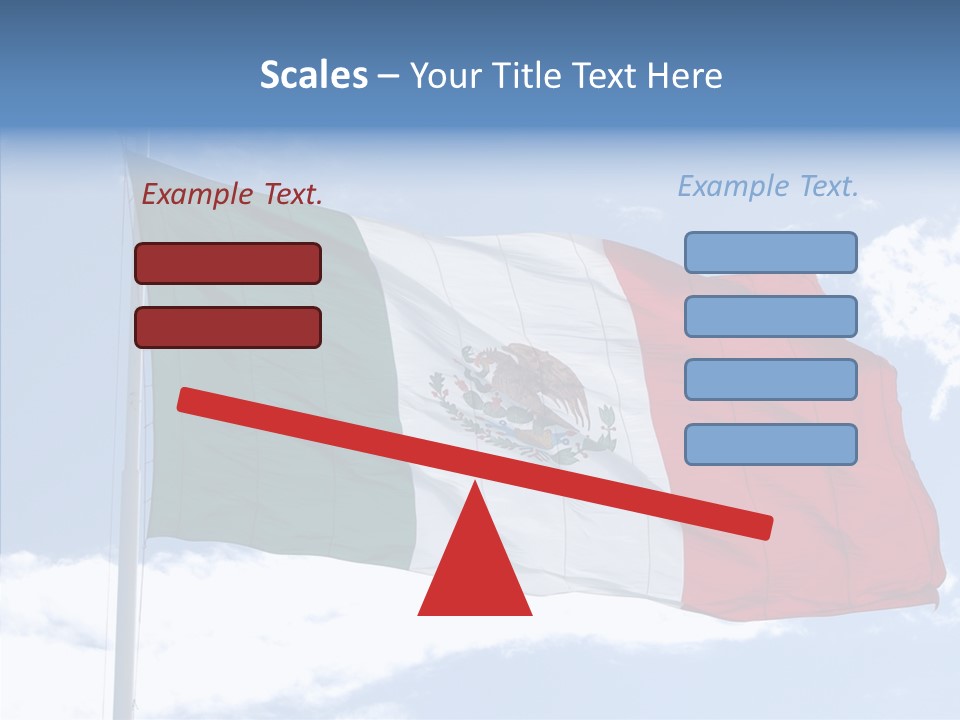 Scales – Your Title Text Here

Example Text.

Example Text.